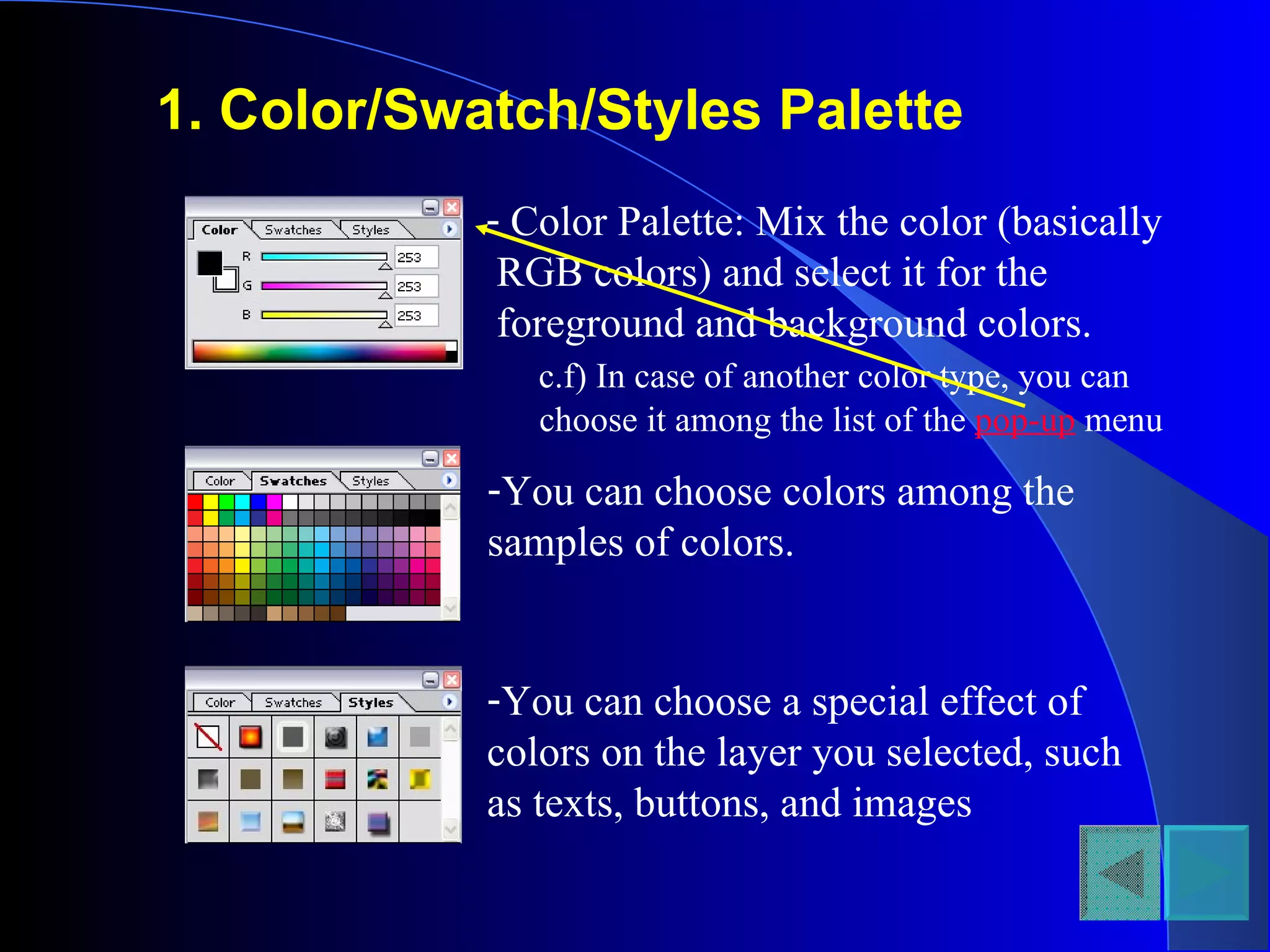 1. Color/Swatch/Styles Palette

Color Swatches Styles

R 253
G 253
B 253

- Color Palette: Mix the color (basically RGB colors) and select it for the foreground and background colors.

c.f) In case of another color type, you can choose it among the list of the pop-up menu

Color Swatches Styles

-You can choose colors among the samples of colors.

Color Swatches Styles

-You can choose a special effect of colors on the layer you selected, such as texts, buttons, and images